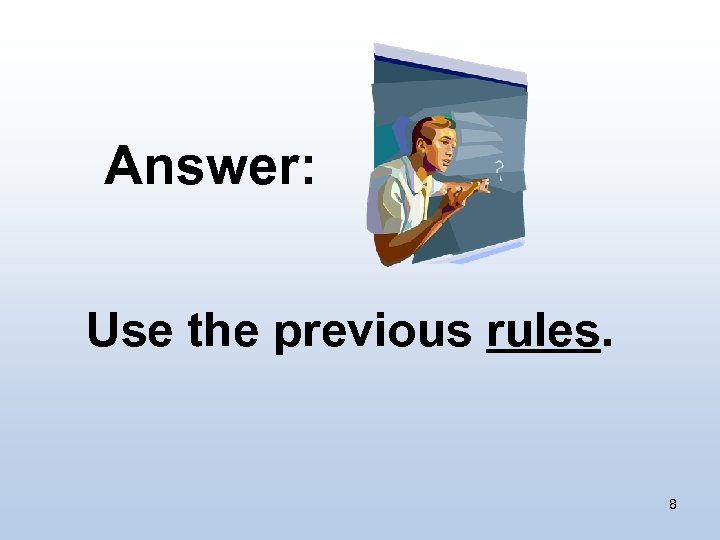 Answer:

?

Use the previous rules.

8